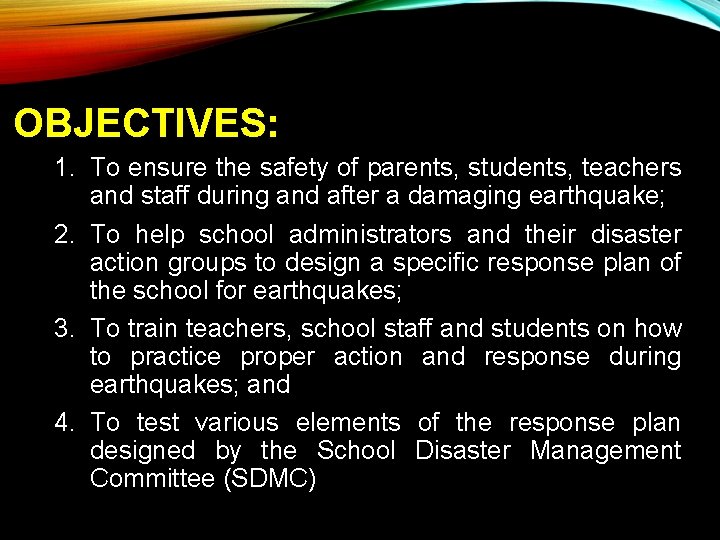 OBJECTIVES:

1. To ensure the safety of parents, students, teachers and staff during and after a damaging earthquake;

2. To help school administrators and their disaster action groups to design a specific response plan of the school for earthquakes;

3. To train teachers, school staff and students on how to practice proper action and response during earthquakes; and

4. To test various elements of the response plan designed by the School Disaster Management Committee (SDMC)